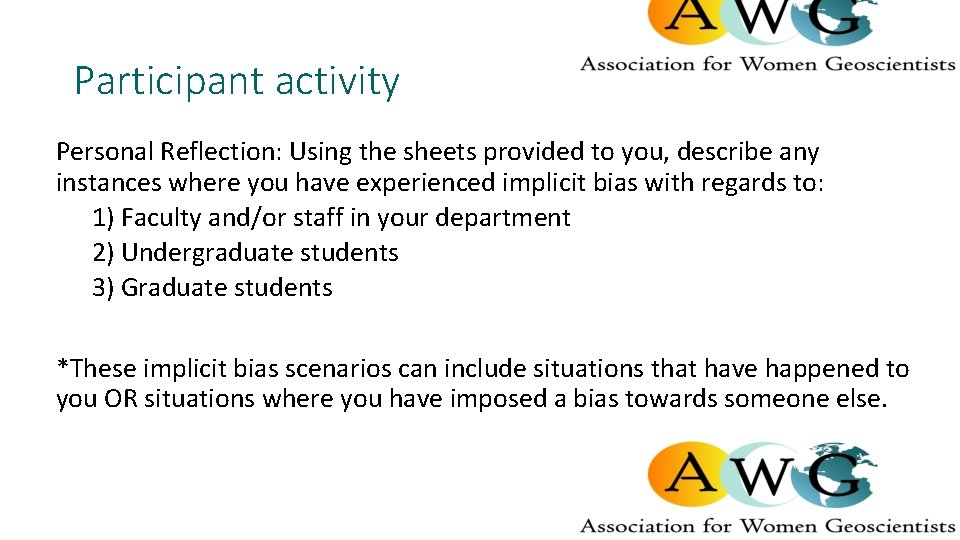 AWG
Association for Women Geoscientists

Participant activity

Personal Reflection: Using the sheets provided to you, describe any instances where you have experienced implicit bias with regards to:
1) Faculty and/or staff in your department
2) Undergraduate students
3) Graduate students

*These implicit bias scenarios can include situations that have happened to you OR situations where you have imposed a bias towards someone else.

AWG
Association for Women Geoscientists